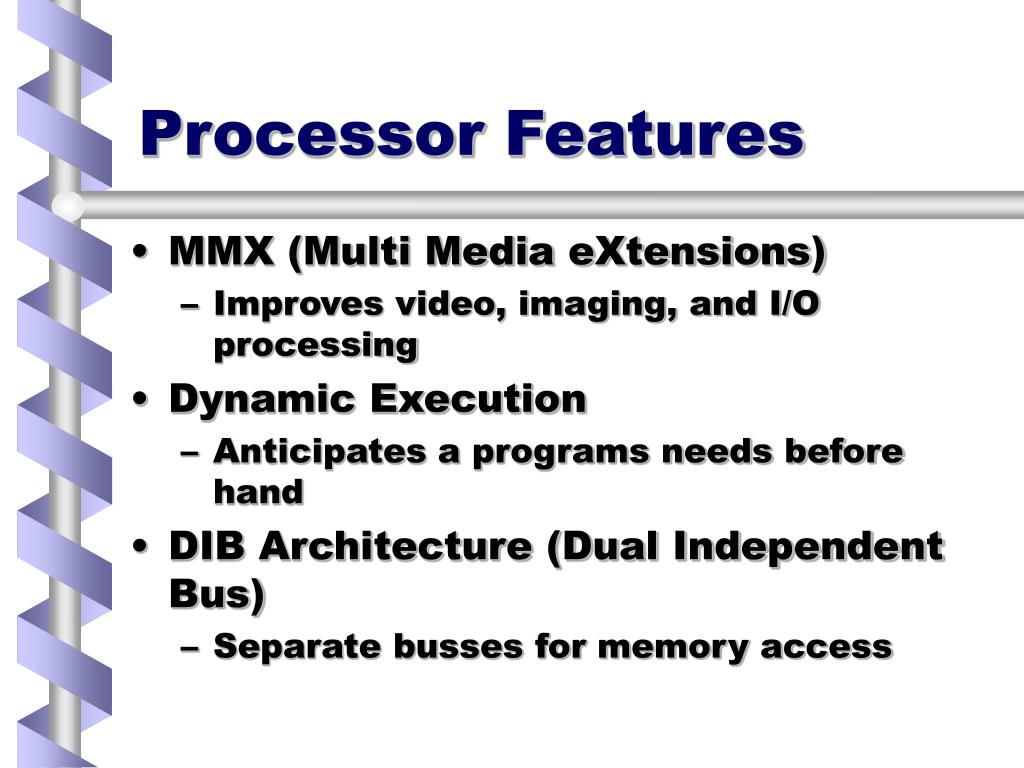 Processor Features

• MMX (Multi Media eXtensions)
– Improves video, imaging, and I/O processing
• Dynamic Execution
– Anticipates a programs needs before hand
• DIB Architecture (Dual Independent Bus)
– Separate busses for memory access